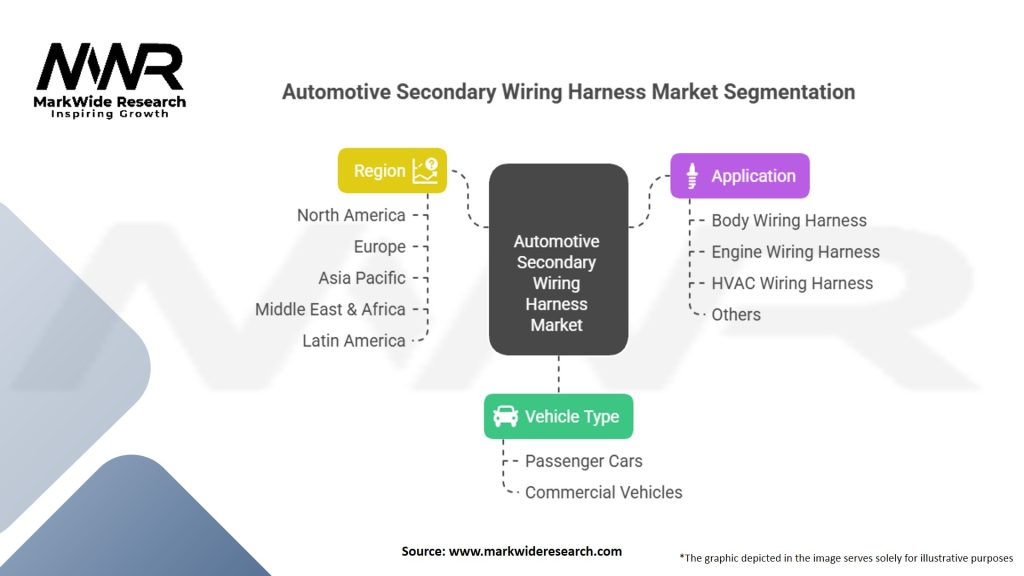 MWR
MarkWide Research
Inspiring Growth

Automotive Secondary Wiring Harness Market Segmentation

Region
North America
Europe
Asia Pacific
Middle East & Africa
Latin America

Automotive Secondary Wiring Harness Market

Application
Body Wiring Harness
Engine Wiring Harness
HVAC Wiring Harness
Others

Vehicle Type
Passenger Cars
Commercial Vehicles

Source: www.markwideresearch.com

*The graphic depicted in the image serves solely for illustrative purposes